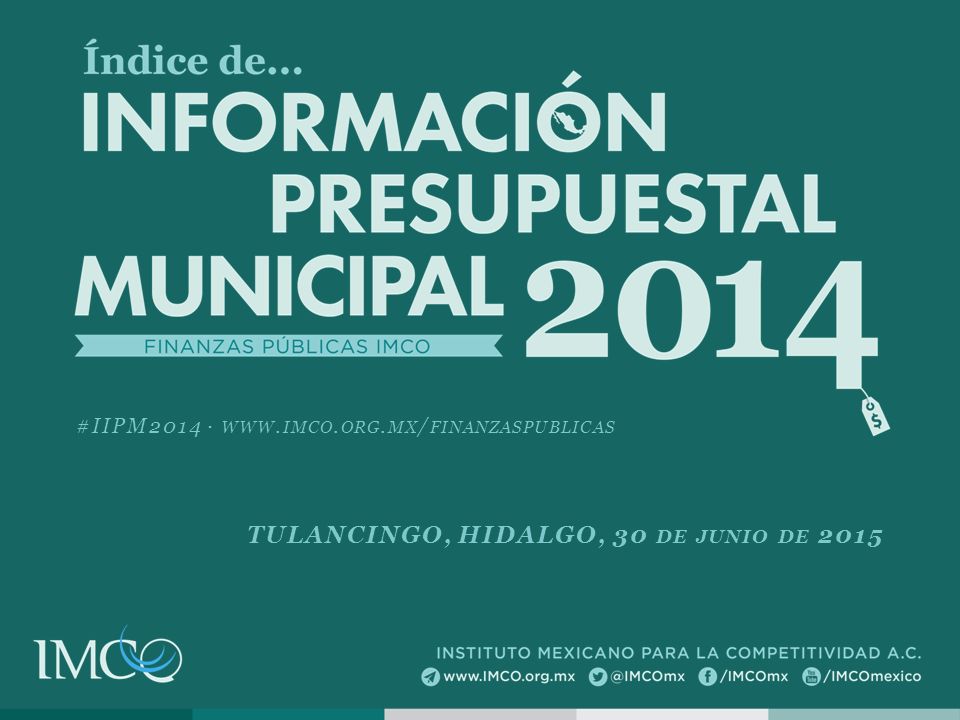 Índice de...
INFORMACIÓN PRESUPUESTAL MUNICIPAL 2014

FINANZAS PÚBLICAS IMCO

$

#IIPM2014 · WWW.IMCO.ORG.MX/FINANZASPUBLICAS

TULANCINGO, HIDALGO, 30 DE JUNIO DE 2015

IMCO

INSTITUTO MEXICANO PARA LA COMPETITIVIDAD A.C.
www.IMCO.org.mx @IMCOmx /IMCOmx /IMCOmexico